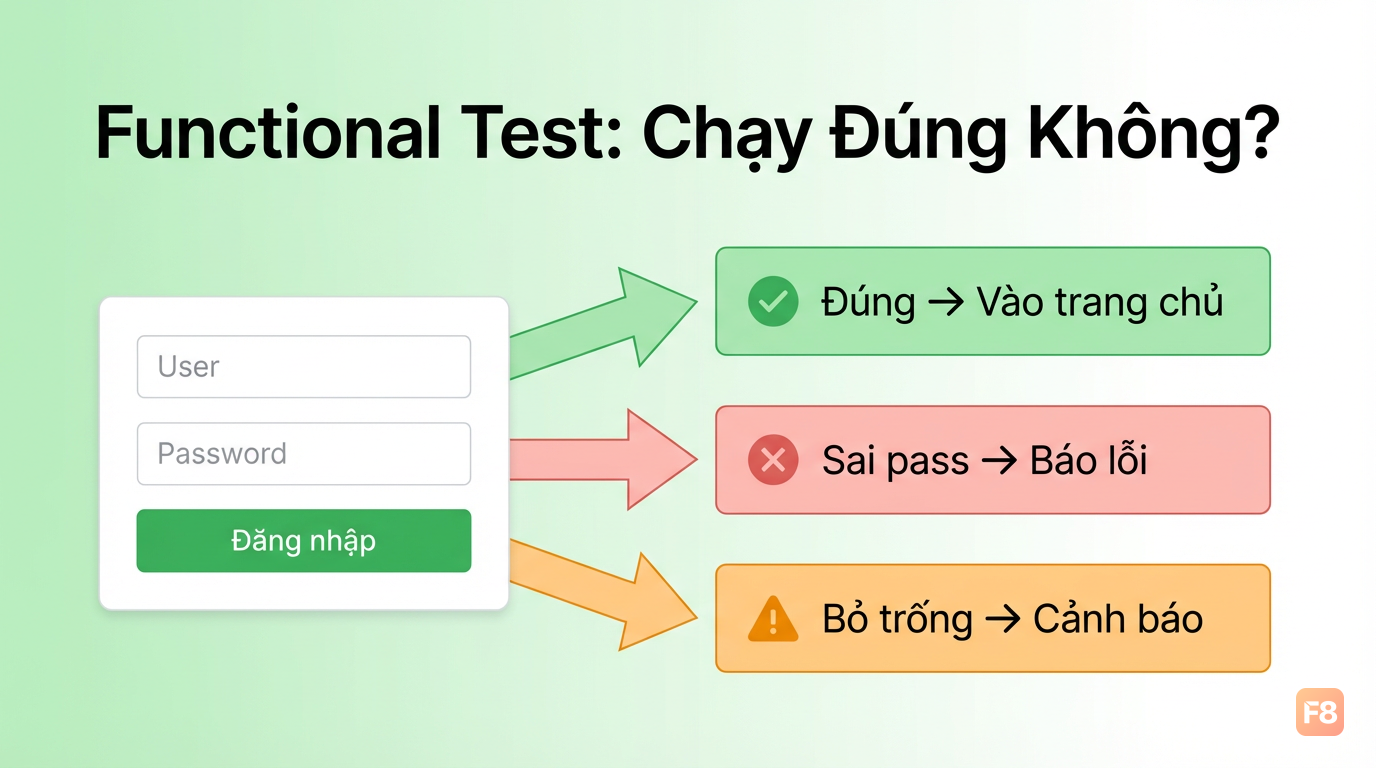 Functional Test: Chạy Đúng Không?

User

Password

Đăng nhập

Đúng → Vào trang chủ

Sai pass → Báo lỗi

Bỏ trống → Cảnh báo

F8